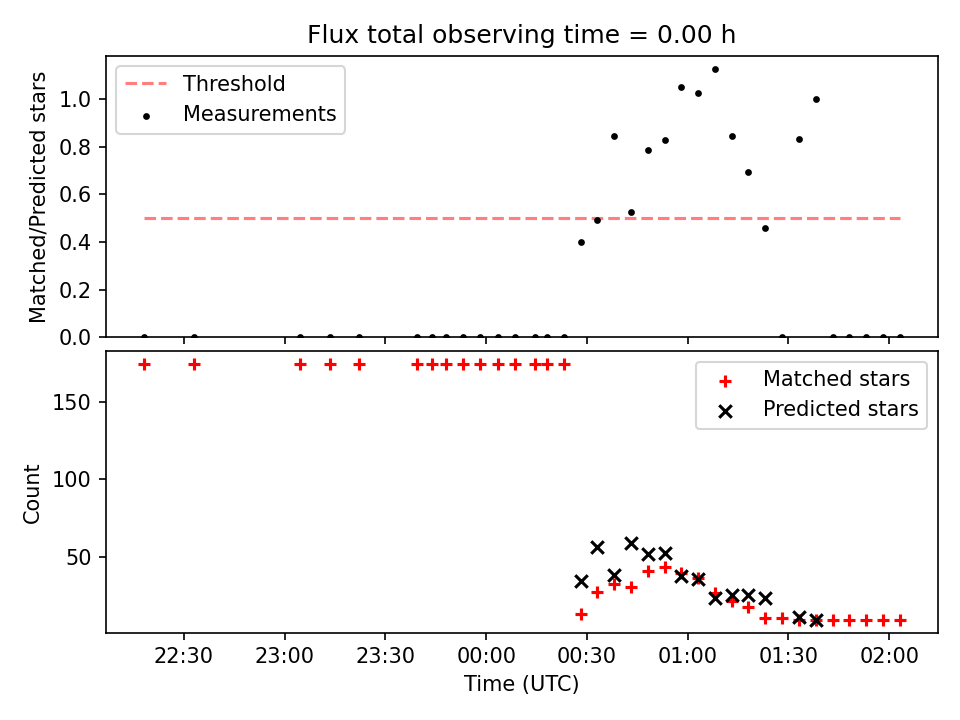 Flux total observing time = 0.00 h

Threshold
Measurements

Matched/Predicted stars

1.0
0.8
0.6
0.4
0.2
0.0

Matched stars
Predicted stars

Count

150
100
50

22:30
23:00
23:30
00:00
00:30
01:00
01:30
02:00

Time (UTC)